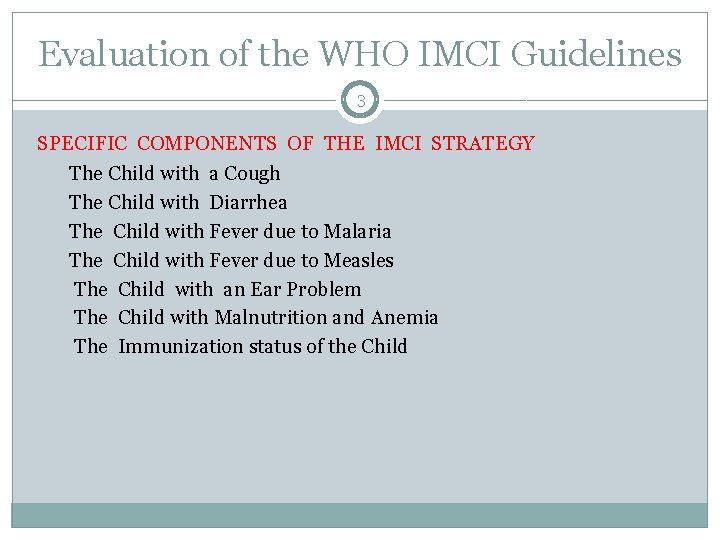 Evaluation of the WHO IMCI Guidelines

3

SPECIFIC COMPONENTS OF THE IMCI STRATEGY
The Child with a Cough
The Child with Diarrhea
The Child with Fever due to Malaria
The Child with Fever due to Measles
The Child with an Ear Problem
The Child with Malnutrition and Anemia
The Immunization status of the Child